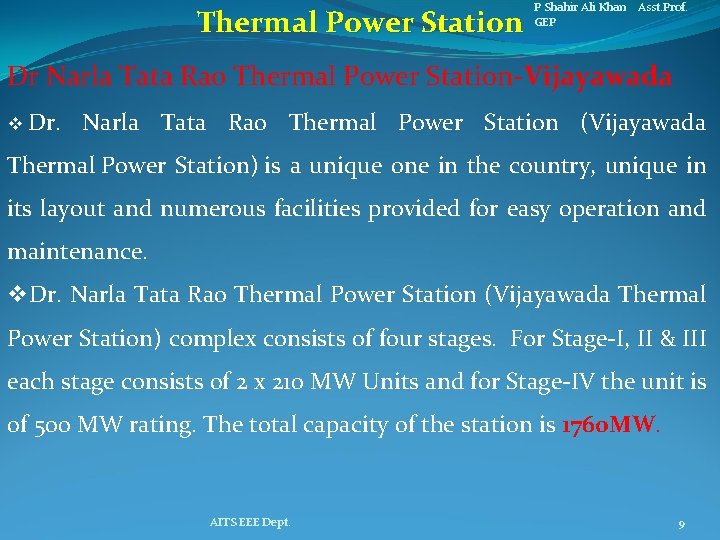 Thermal Power Station

P Shahir Ali Khan Asst.Prof. GEP

Dr Narla Tata Rao Thermal Power Station-Vijayawada

❖ Dr. Narla Tata Rao Thermal Power Station (Vijayawada Thermal Power Station) is a unique one in the country, unique in its layout and numerous facilities provided for easy operation and maintenance.

❖ Dr. Narla Tata Rao Thermal Power Station (Vijayawada Thermal Power Station) complex consists of four stages. For Stage-I, II & III each stage consists of 2 x 210 MW Units and for Stage-IV the unit is of 500 MW rating. The total capacity of the station is 1760MW.

AITS EEE Dept.

9